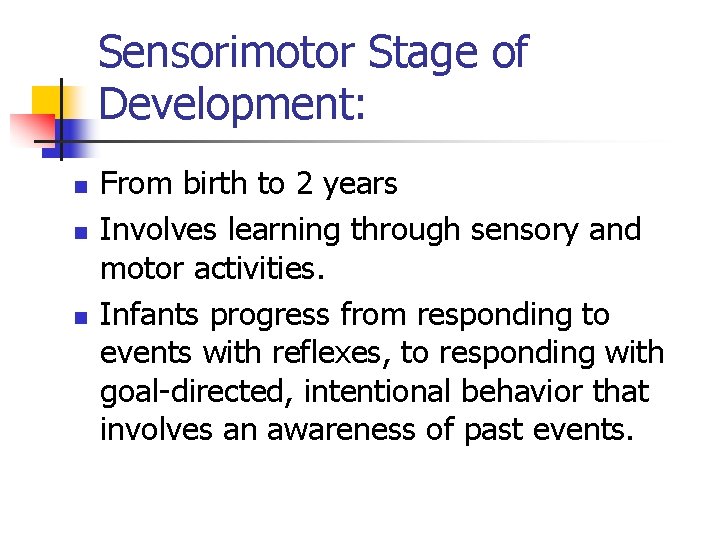 Sensorimotor Stage of Development:

- From birth to 2 years
- Involves learning through sensory and motor activities.
- Infants progress from responding to events with reflexes, to responding with goal-directed, intentional behavior that involves an awareness of past events.